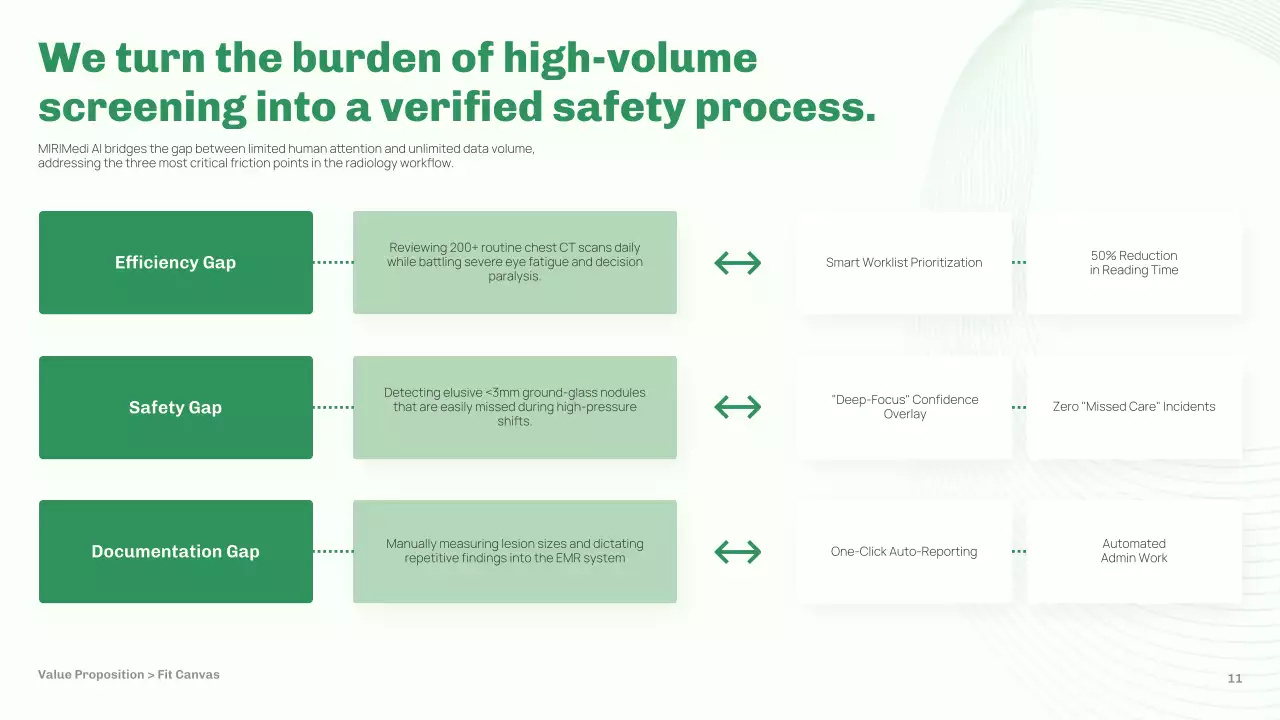 We turn the burden of high-volume screening into a verified safety process.

MIRIMedi AI bridges the gap between limited human attention and unlimited data volume, addressing the three most critical friction points in the radiology workflow.

Efficiency Gap

Reviewing 200+ routine chest CT scans daily while battling severe eye fatigue and decision paralysis.

Smart Worklist Prioritization

50% Reduction in Reading Time

Safety Gap

Detecting elusive <3mm ground-glass nodules that are easily missed during high-pressure shifts.

"Deep-Focus" Confidence Overlay

Zero "Missed Care" Incidents

Documentation Gap

Manually measuring lesion sizes and dictating repetitive findings into the EMR system

One-Click Auto-Reporting

Automated Admin Work

Value Proposition > Fit Canvas

11